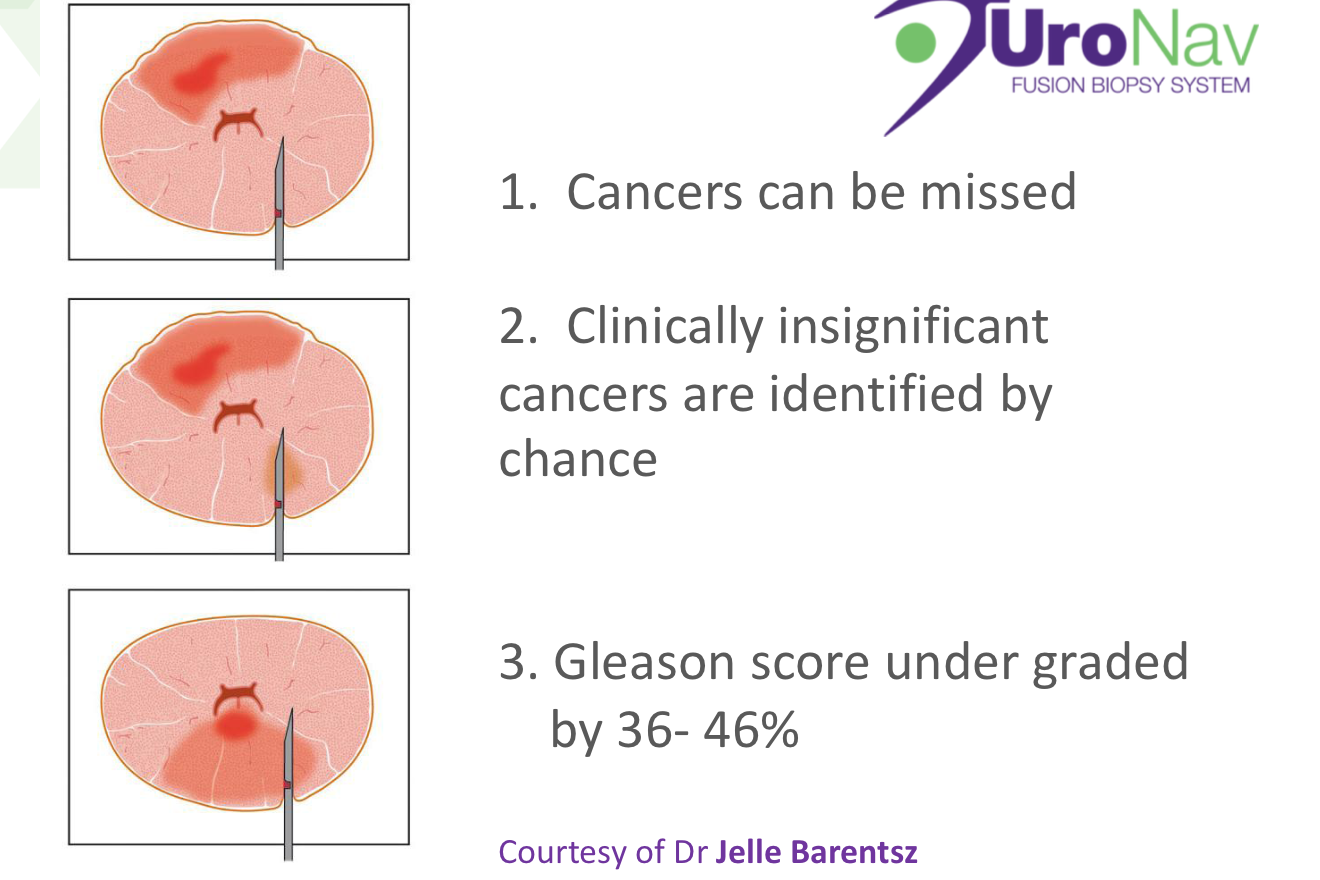 UroNav
FUSION BIOPSY SYSTEM

1. Cancers can be missed

2. Clinically insignificant cancers are identified by chance

3. Gleason score under graded by 36- 46%

Courtesy of Dr Jelle Barentsz